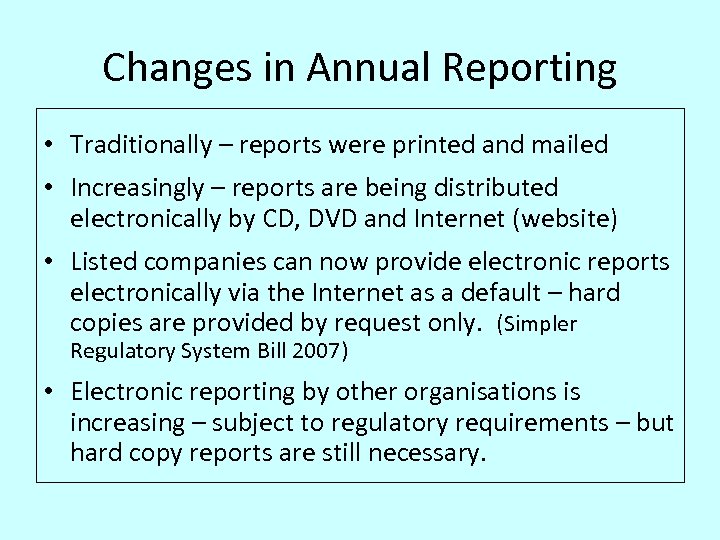 Changes in Annual Reporting

• Traditionally – reports were printed and mailed

• Increasingly – reports are being distributed electronically by CD, DVD and Internet (website)

• Listed companies can now provide electronic reports electronically via the Internet as a default – hard copies are provided by request only. (Simpler Regulatory System Bill 2007)

• Electronic reporting by other organisations is increasing – subject to regulatory requirements – but hard copy reports are still necessary.